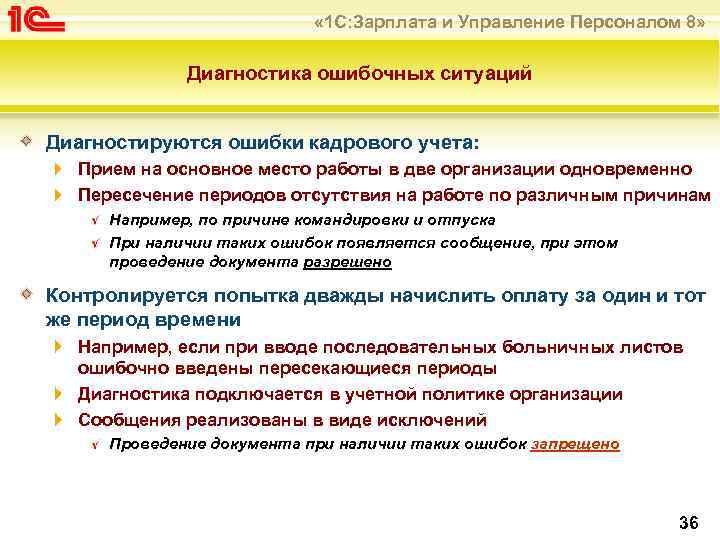 1С

«1С:Зарплата и Управление Персоналом 8»

Диагностика ошибочных ситуаций

Диагностируются ошибки кадрового учета:

Прием на основное место работы в две организации одновременно

Пересечение периодов отсутствия на работе по различным причинам

Например, по причине командировки и отпуска

При наличии таких ошибок появляется сообщение, при этом проведение документа разрешено

Контролируется попытка дважды начислить оплату за один и тот же период времени

Например, если при вводе последовательных больничных листов ошибочно введены пересекающиеся периоды

Диагностика подключается в учетной политике организации

Сообщения реализованы в виде исключений

Проведение документа при наличии таких ошибок запрещено

36